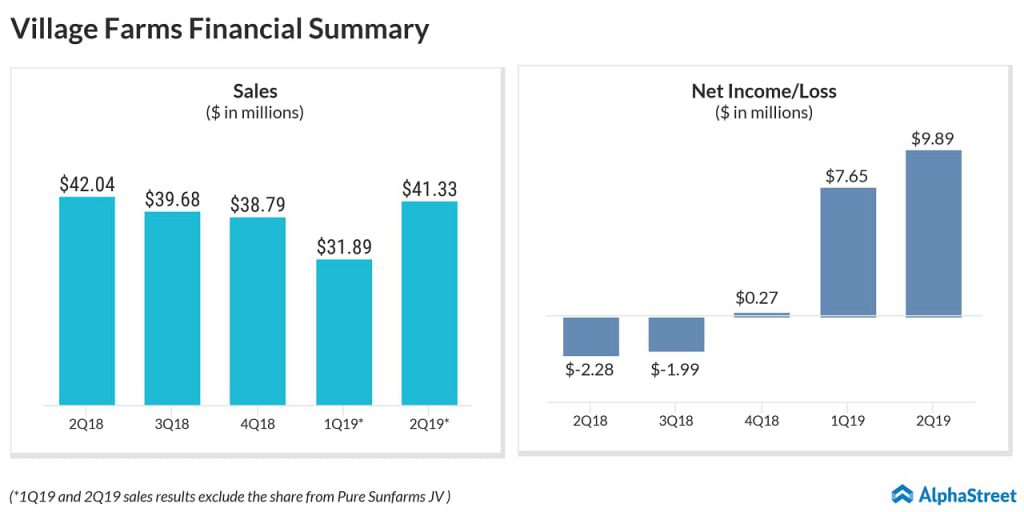 Village Farms Financial Summary

Sales
($ in millions)

$42.04
$39.68
$38.79
$31.89
$41.33

2Q18
3Q18
4Q18
1Q19*
2Q19*

Net Income/Loss
($ in millions)

$-2.28
$-1.99
$0.27
$7.65
$9.89

2Q18
3Q18
4Q18
1Q19
2Q19

(*1Q19 and 2Q19 sales results exclude the share from Pure Sunfarms JV )

AlphaStreet